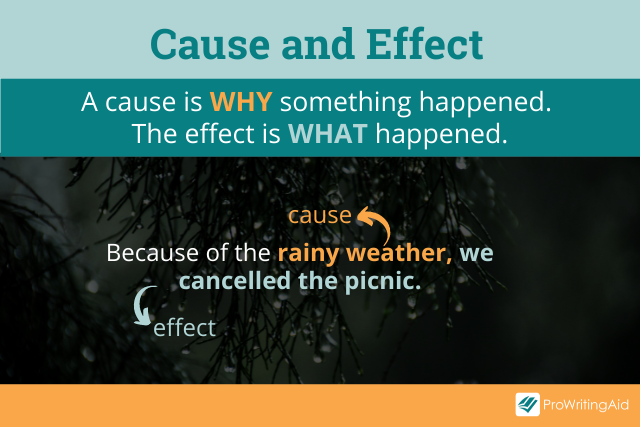 Cause and Effect

A cause is WHY something happened.
The effect is WHAT happened.

cause

Because of the rainy weather, we cancelled the picnic.

effect

ProWritingAid